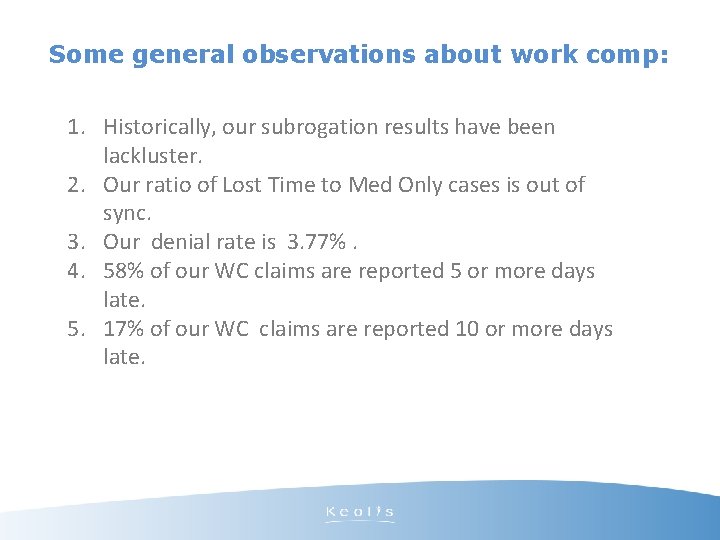 Some general observations about work comp:

1. Historically, our subrogation results have been lackluster.
2. Our ratio of Lost Time to Med Only cases is out of sync.
3. Our denial rate is 3.77% .
4. 58% of our WC claims are reported 5 or more days late.
5. 17% of our WC claims are reported 10 or more days late.

Keolis